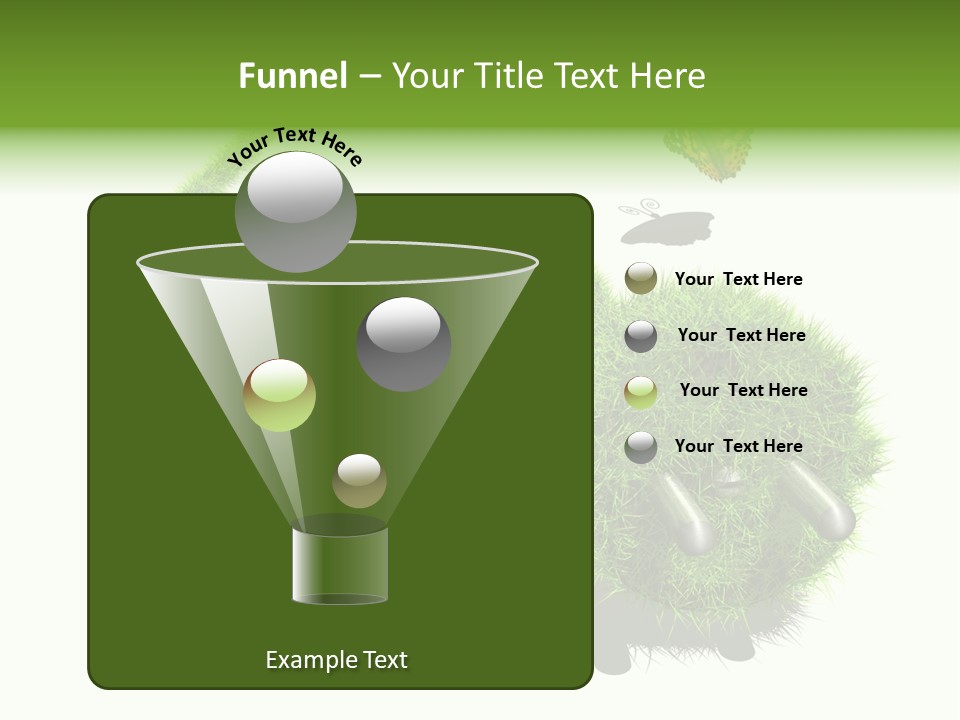 Funnel – Your Title Text Here

Your Text Here

Your Text Here

Your Text Here

Your Text Here

Your Text Here

Example Text